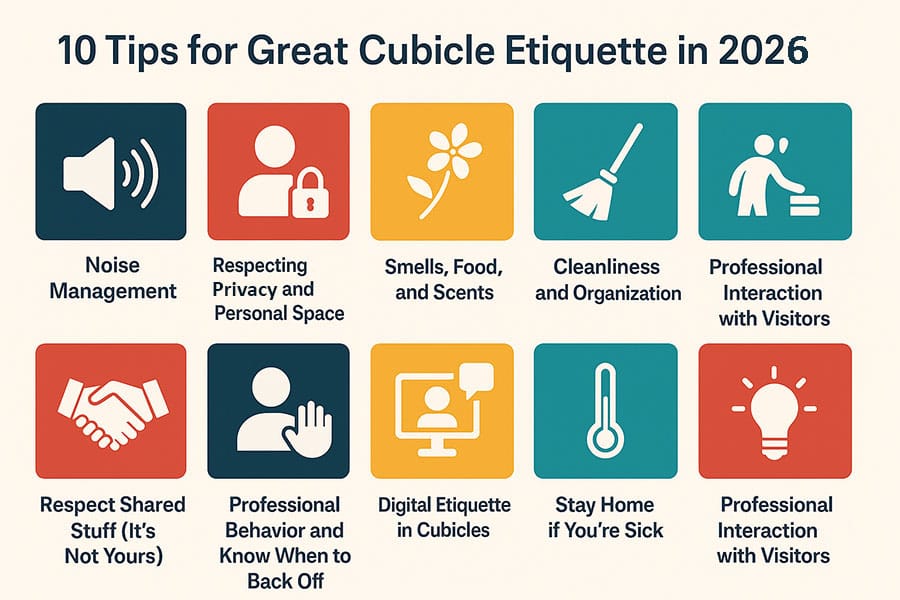 10 Tips for Great Cubicle Etiquette in 2026

Noise Management

Respecting Privacy and Personal Space

Smells, Food, and Scents

Cleanliness and Organization

Professional Interaction with Visitors

Respect Shared Stuff (It's Not Yours)

Professional Behavior and Know When to Back Off

Digital Etiquette in Cubicles

Stay Home if You're Sick

Professional Interaction with Visitors